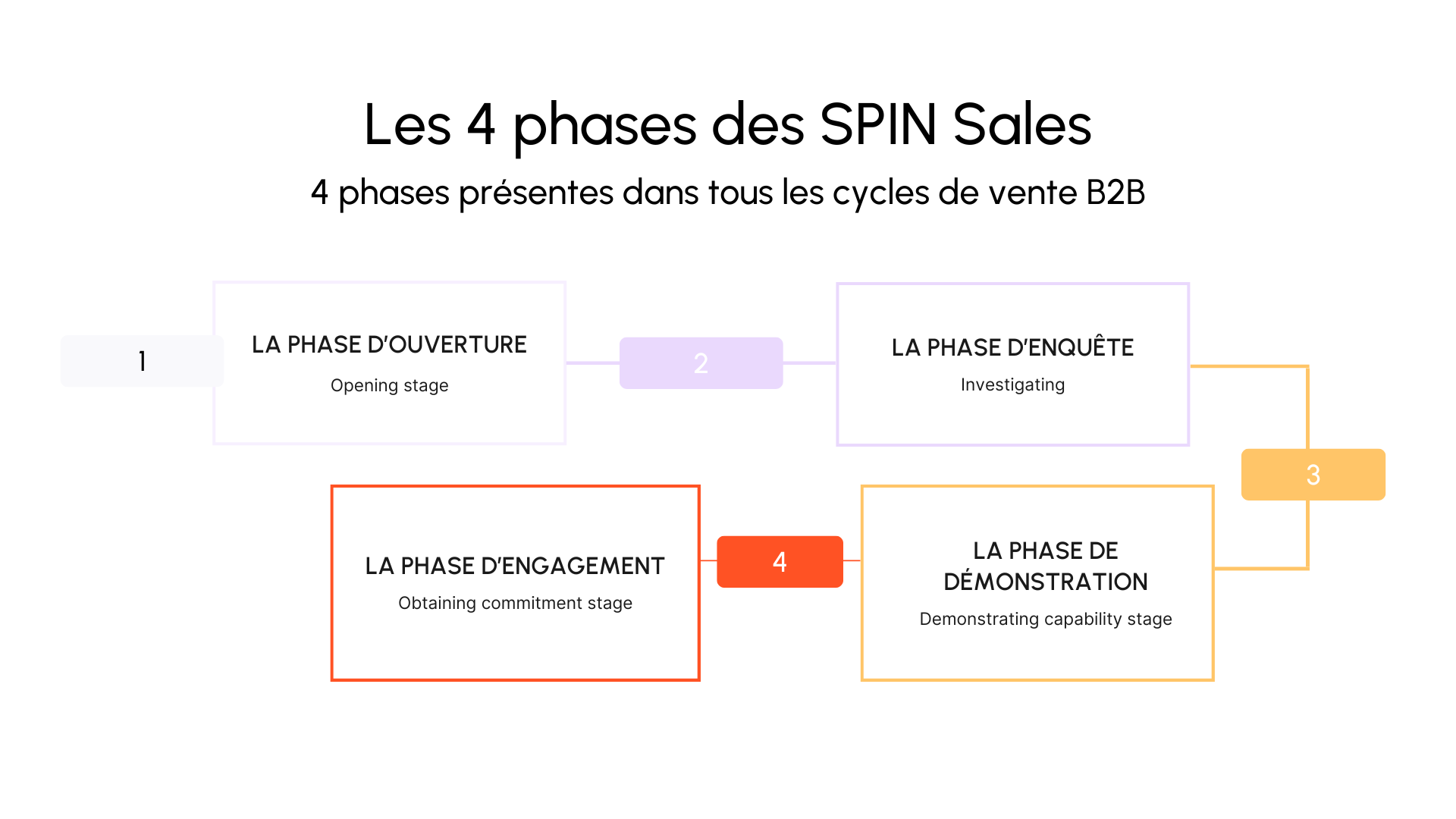 Les 4 phases des SPIN Sales

4 phases présentes dans tous les cycles de vente B2B

1

LA PHASE D'OUVERTURE

Opening stage

2

LA PHASE D'ENQUÊTE

Investigating

3

LA PHASE DE DÉMONSTRATION

Demonstrating capability stage

4

LA PHASE D'ENGAGEMENT

Obtaining commitment stage